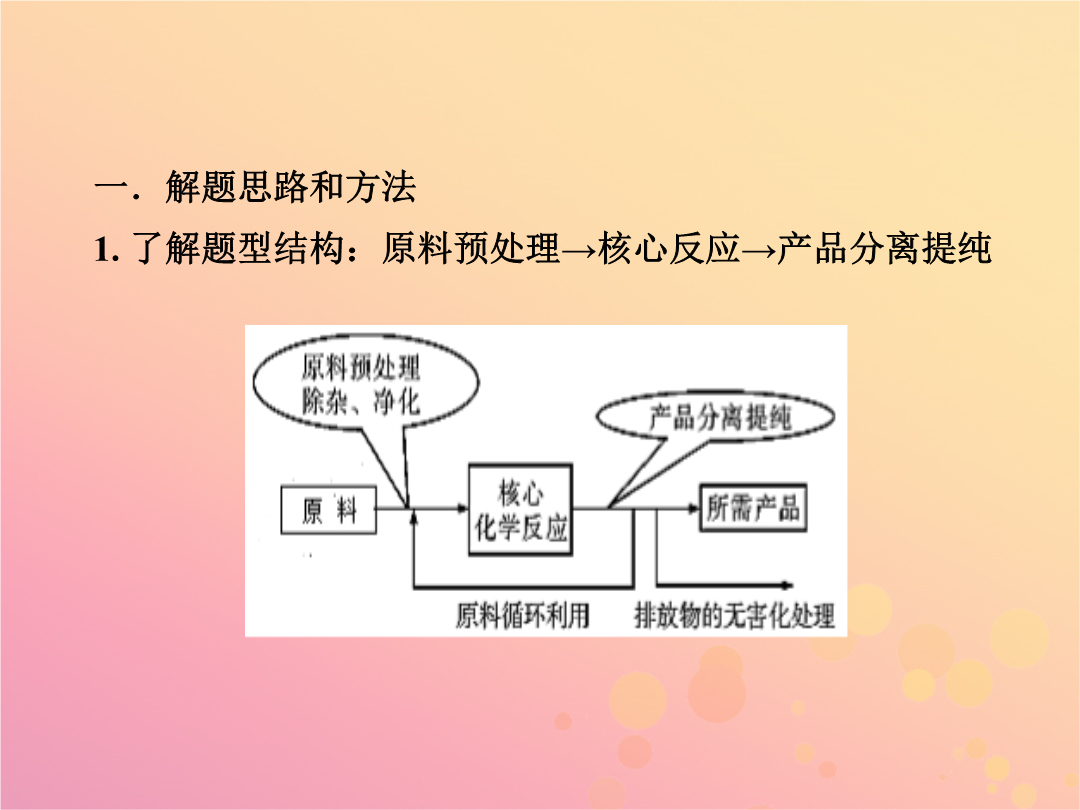 一．解题思路和方法

1. 了解题型结构：原料预处理→核心反应→产品分离提纯

原料预处理
除杂、净化

产品分离提纯

原 料

核心
化学反应

所需产品

原料循环利用

排放物的无害化处理